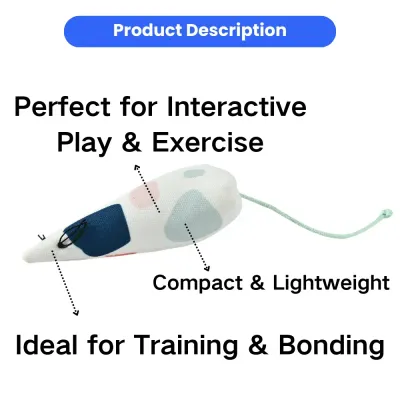 Product Description

Perfect for Interactive Play & Exercise

Compact & Lightweight

Ideal for Training & Bonding